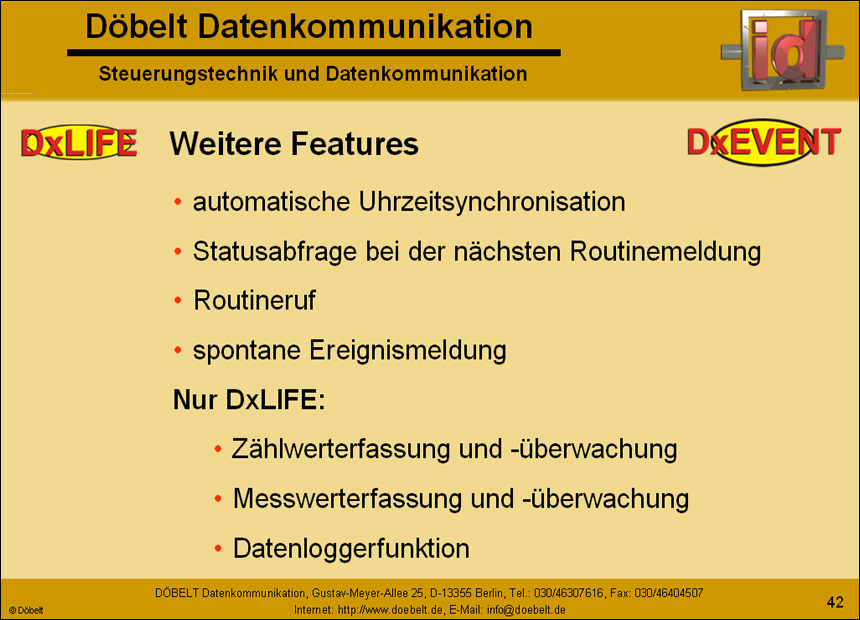 Döbelt Datenkommunikation

Steuerungstechnik und Datenkommunikation

id

DxLIFE

Weitere Features

DxEVENT

• automatische Uhrzeitsynchronisation

• Statusabfrage bei der nächsten Routinemeldung

• Routineruf

• spontane Ereignismeldung

Nur DxLIFE:

• Zählwerterfassung und -überwachung

• Messwerterfassung und -überwachung

• Datenloggerfunktion

DÖBELT Datenkommunikation, Gustav-Meyer-Allee 25, D-13355 Berlin, Tel.: 030/46307616, Fax: 030/46404507
Internet: http://www.doebelt.de, E-Mail: info@doebelt.de

© Döbelt

42